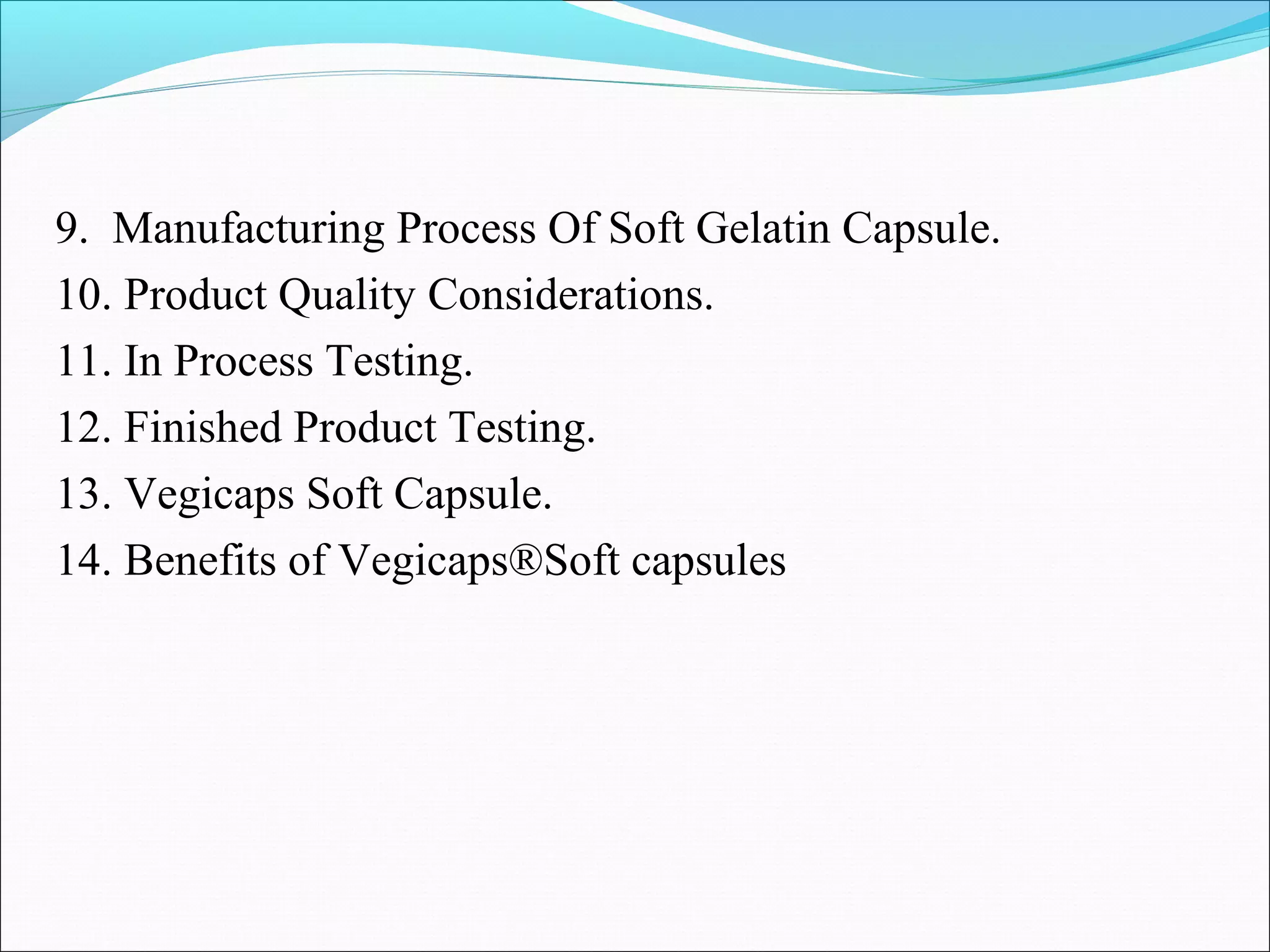 9. Manufacturing Process Of Soft Gelatin Capsule.

10. Product Quality Considerations.

11. In Process Testing.

12. Finished Product Testing.

13. Vegicaps Soft Capsule.

14. Benefits of Vegicaps®Soft capsules